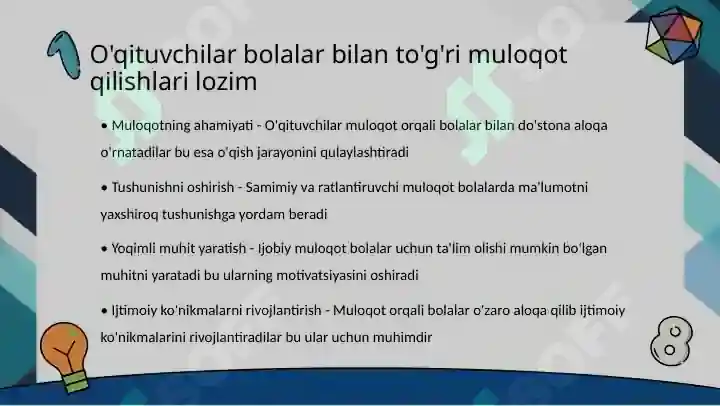 O'qituvchilar bolalar bilan to'g'ri muloqot qilishlari lozim

• Muloqotning ahamiyati - O'qituvchilar muloqot orqali bolalar bilan do'stona aloqa o'rnatadilar bu esa o'qish jarayonini qulaylashtiradi

• Tushunishni oshirish - Samimiy va ratlantiruvchi muloqot bolalarda ma'lumotni yaxshiroq tushunishga yordam beradi

• Yoqimli muhit yaratish - Ijobiy muloqot bolalar uchun ta'lim olishi mumkin bo'lgan muhitni yaratadi bu ularning motivatsiyasini oshiradi

• Ijtimoiy ko'nikmalarni rivojlantirish - Muloqot orqali bolalar o'zaro aloqa qilib ijtimoiy ko'nikmalarini rivojlantiradilar bu ular uchun muhimdir